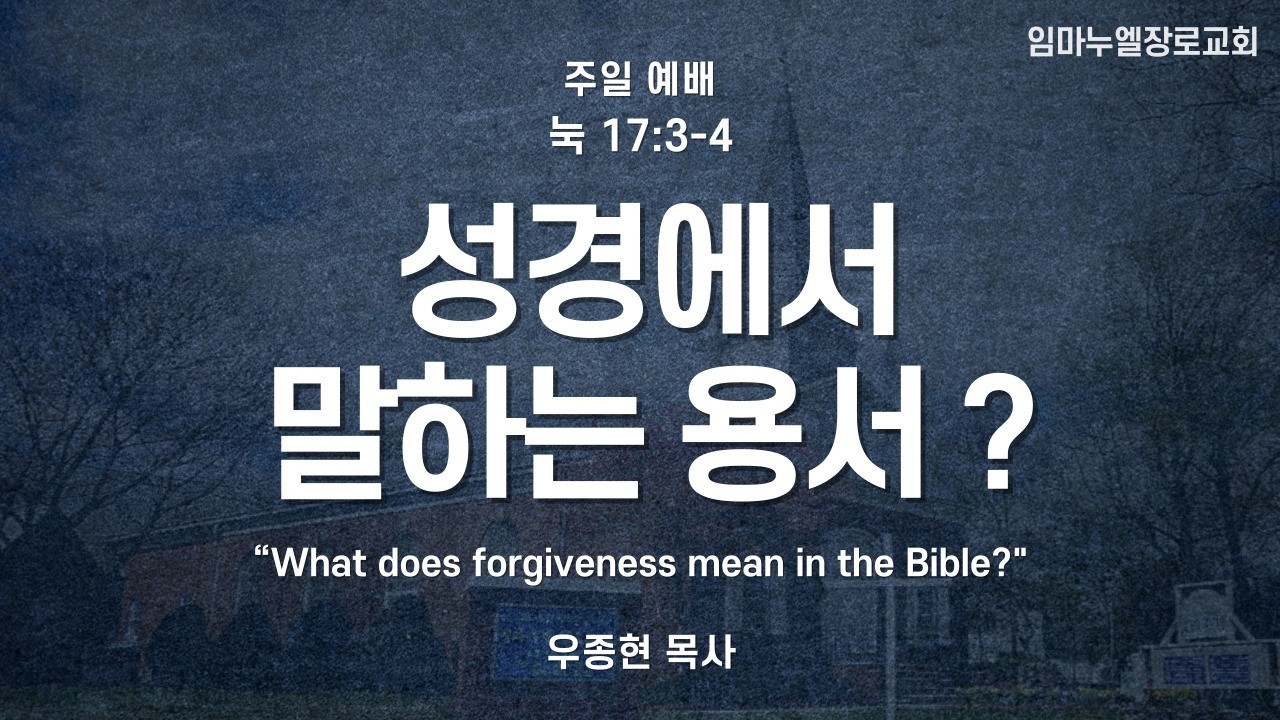 임마누엘장로교회

주일 예배
눅 17:3-4

성경에서
말하는 용서 ?

“What does forgiveness mean in the Bible?"

우종현 목사